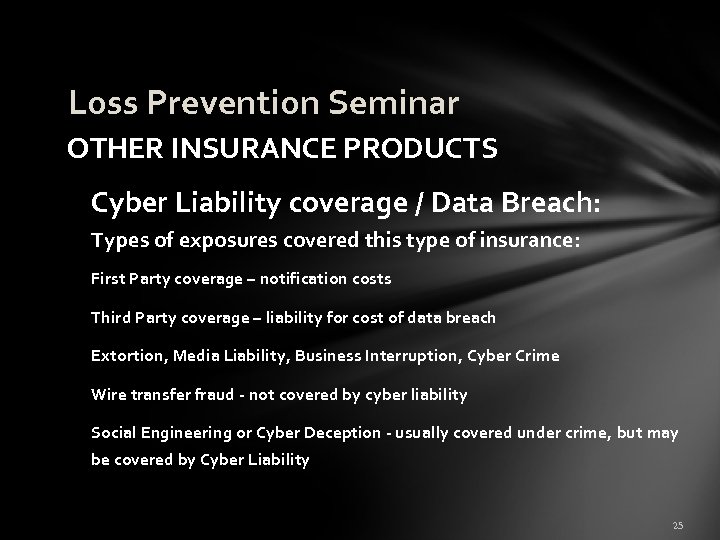 Loss Prevention Seminar
OTHER INSURANCE PRODUCTS

Cyber Liability coverage / Data Breach:

Types of exposures covered this type of insurance:

First Party coverage – notification costs

Third Party coverage – liability for cost of data breach

Extortion, Media Liability, Business Interruption, Cyber Crime

Wire transfer fraud - not covered by cyber liability

Social Engineering or Cyber Deception - usually covered under crime, but may be covered by Cyber Liability

25